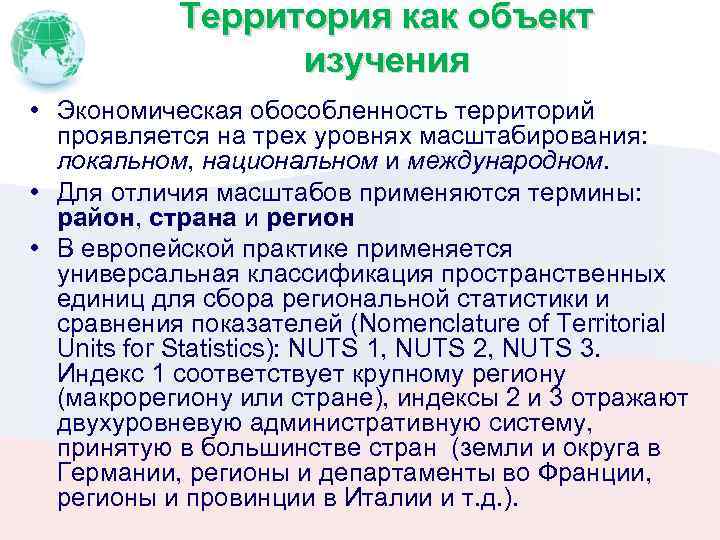 Территория как объект изучения

• Экономическая обособленность территорий проявляется на трех уровнях масштабирования: локальном, национальном и международном.

• Для отличия масштабов применяются термины: район, страна и регион

• В европейской практике применяется универсальная классификация пространственных единиц для сбора региональной статистики и сравнения показателей (Nomenclature of Territorial Units for Statistics): NUTS 1, NUTS 2, NUTS 3. Индекс 1 соответствует крупному региону (макрорегиону или стране), индексы 2 и 3 отражают двухуровневую административную систему, принятую в большинстве стран (земли и округа в Германии, регионы и департаменты во Франции, регионы и провинции в Италии и т.д.).